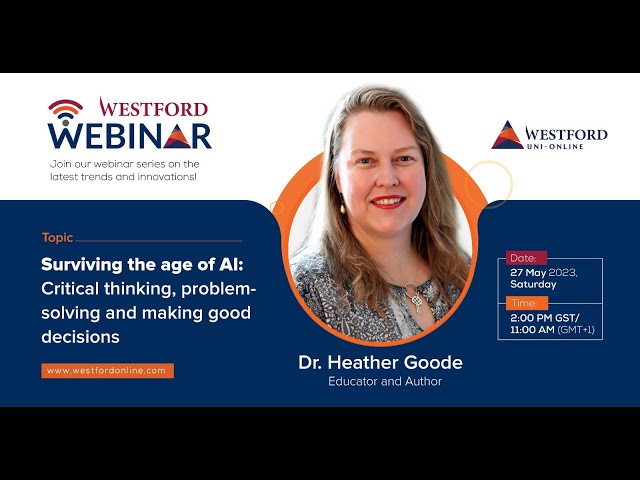 WESTFORD WEBINAR

Join our webinar series on the latest trends and innovations!

WESTFORD UNI-ONLINE

Topic

Surviving the age of AI: Critical thinking, problem-solving and making good decisions

www.westfordonline.com

Dr. Heather Goode
Educator and Author

Date:
27 May 2023, Saturday

Time:
2:00 PM GST/
11:00 AM (GMT+1)